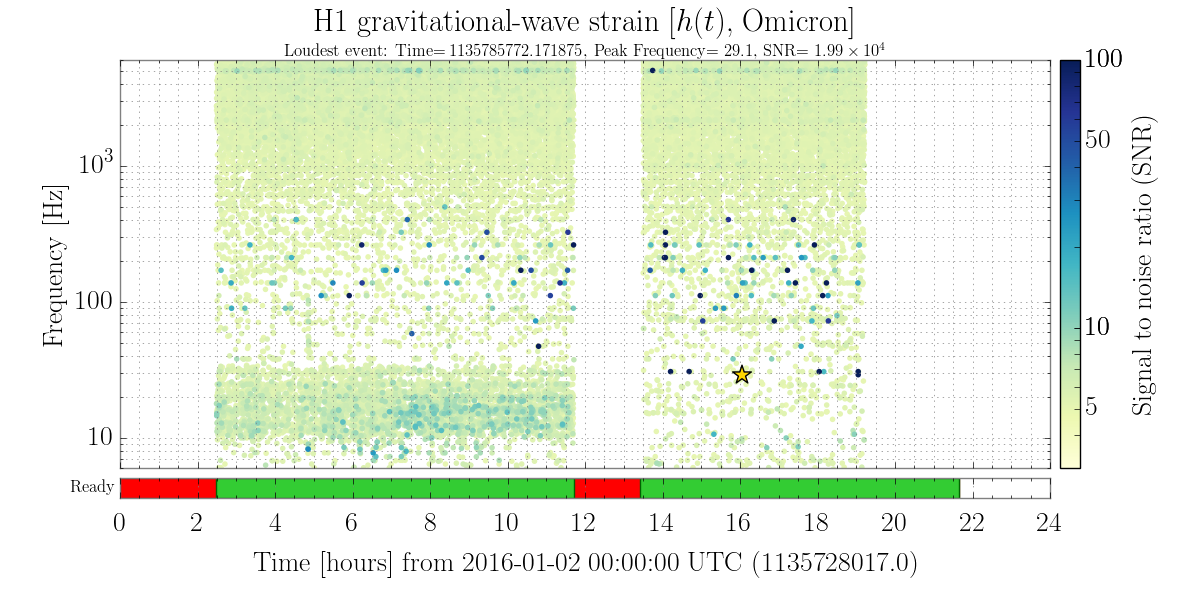 H1 gravitational-wave strain [$h(t)$, Omicron]

Loudest event: Time= 1135785772.171875, Peak Frequency= 29.1, SNR= $1.99 \times 10^4$

Frequency [Hz]

$10^3$

100

10

Signal to noise ratio (SNR)

100

50

10

5

Ready

0 2 4 6 8 10 12 14 16 18 20 22 24

Time [hours] from 2016-01-02 00:00:00 UTC (1135728017.0)